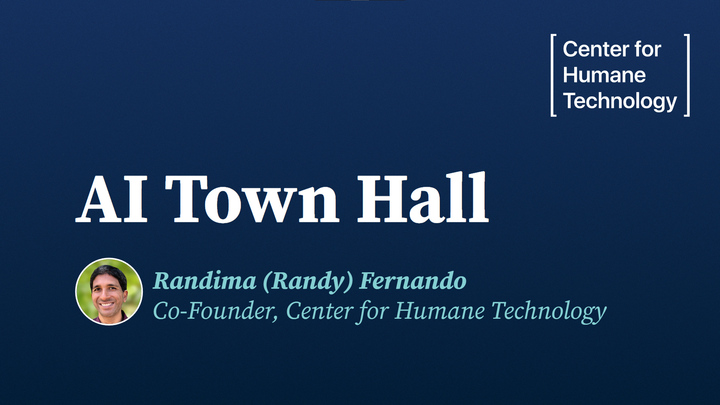 Center for Humane Technology

AI Town Hall

Randima (Randy) Fernando
Co-Founder, Center for Humane Technology